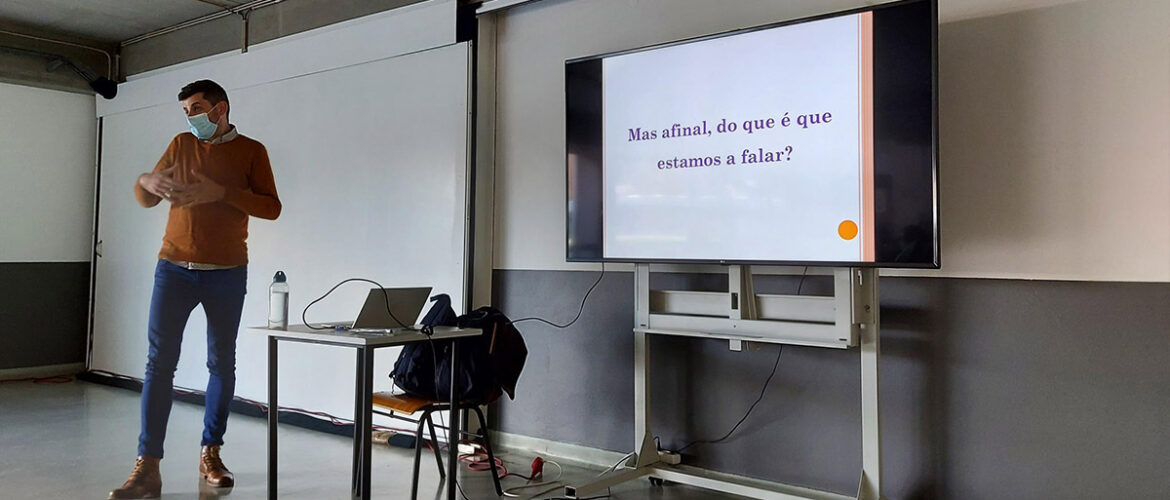 Mas afinal, do que é que estamos a falar?